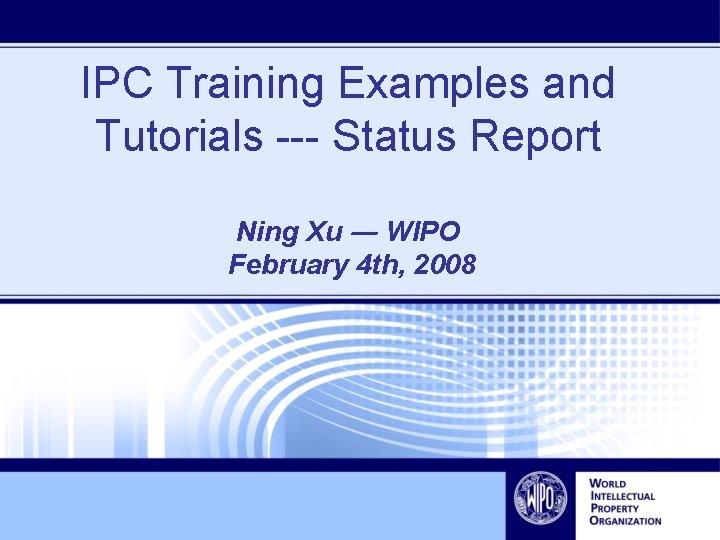 IPC Training Examples and Tutorials --- Status Report

Ning Xu — WIPO
February 4th, 2008

WIPO

WORLD
INTELLECTUAL
PROPERTY
ORGANIZATION